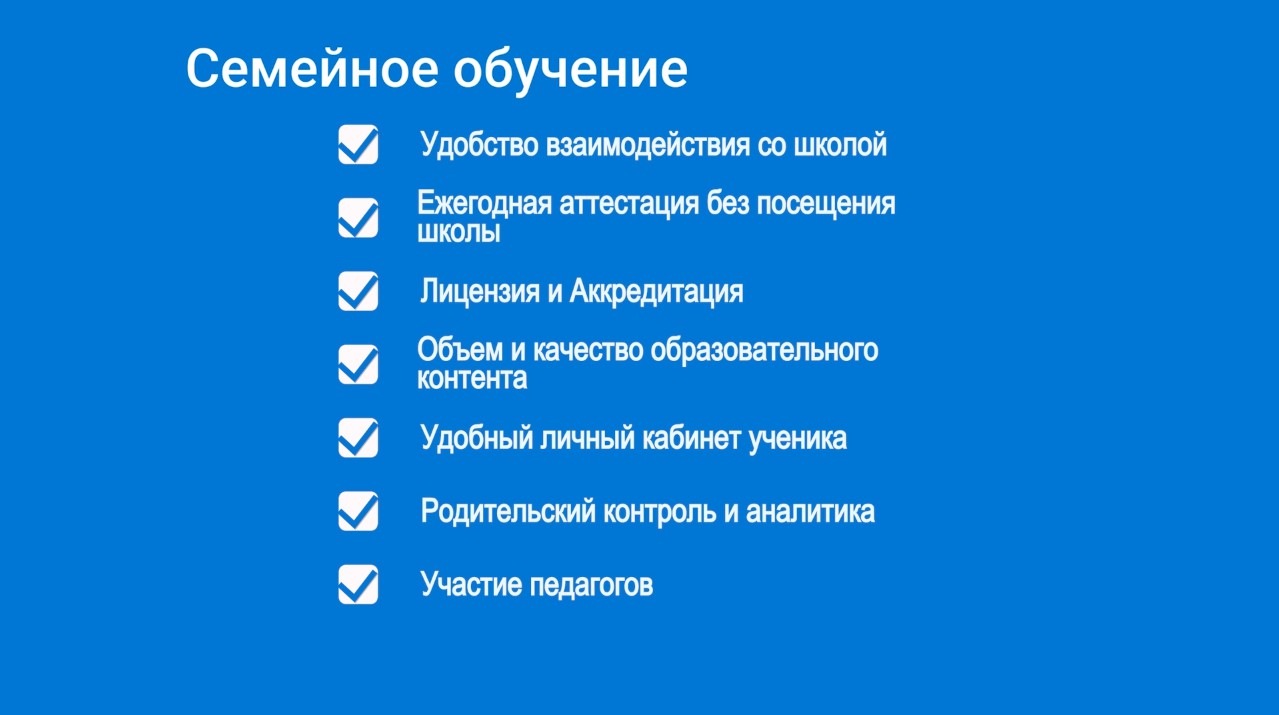 Семейное обучение

Удобство взаимодействия со школой

Ежегодная аттестация без посещения школы

Лицензия и Аккредитация

Объем и качество образовательного контента

Удобный личный кабинет ученика

Родительский контроль и аналитика

Участие педагогов